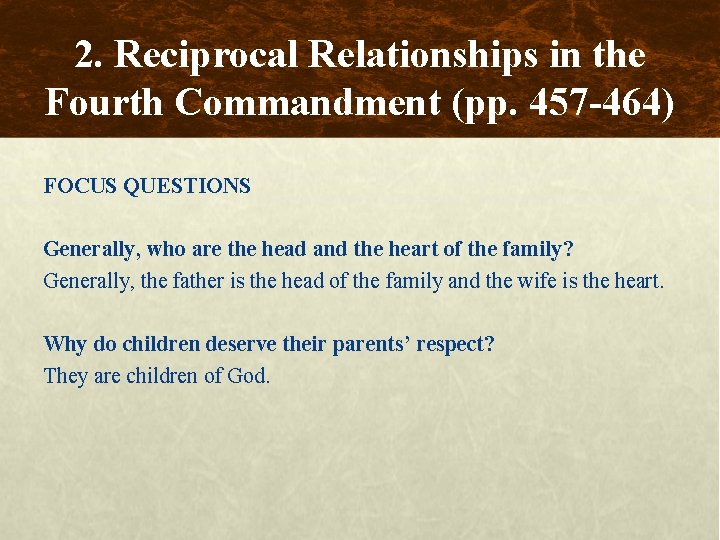 2. Reciprocal Relationships in the Fourth Commandment (pp. 457-464)

FOCUS QUESTIONS

Generally, who are the head and the heart of the family?
Generally, the father is the head of the family and the wife is the heart.

Why do children deserve their parents' respect?
They are children of God.